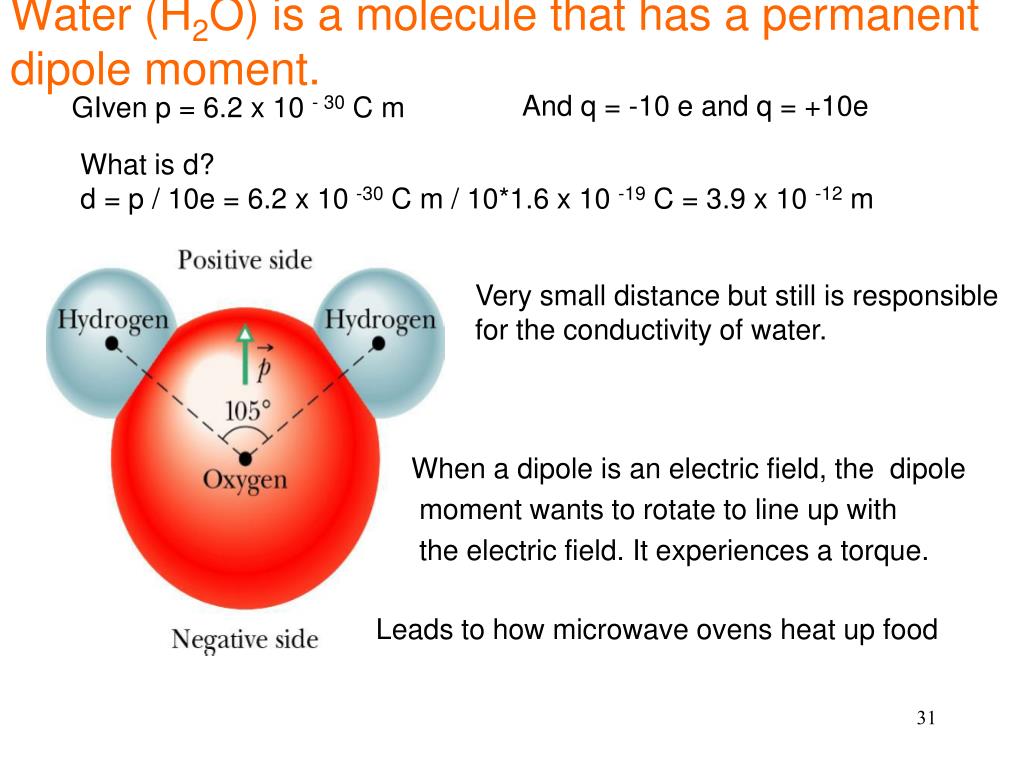 Water ($H_2O$) is a molecule that has a permanent dipole moment.

GIven p = 6.2 x $10^{-30}$ C m

And q = -10 e and q = +10e

What is d?
d = p / 10e = 6.2 x $10^{-30}$ C m / 10*1.6 x $10^{-19}$ C = 3.9 x $10^{-12}$ m

Positive side

Hydrogen

Hydrogen

$\vec{p}$

105°

Oxygen

Negative side

Very small distance but still is responsible for the conductivity of water.

When a dipole is an electric field, the dipole moment wants to rotate to line up with the electric field. It experiences a torque.

Leads to how microwave ovens heat up food

31